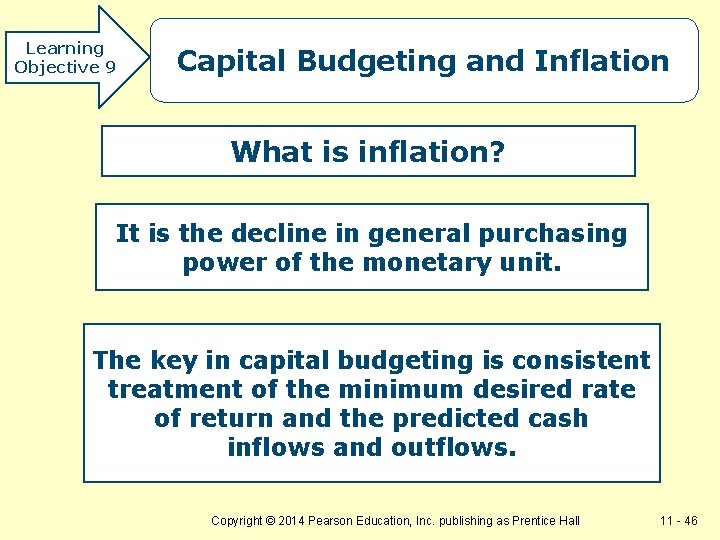 Learning Objective 9

Capital Budgeting and Inflation

What is inflation?

It is the decline in general purchasing power of the monetary unit.

The key in capital budgeting is consistent treatment of the minimum desired rate of return and the predicted cash inflows and outflows.

Copyright © 2014 Pearson Education, Inc. publishing as Prentice Hall

11 - 46